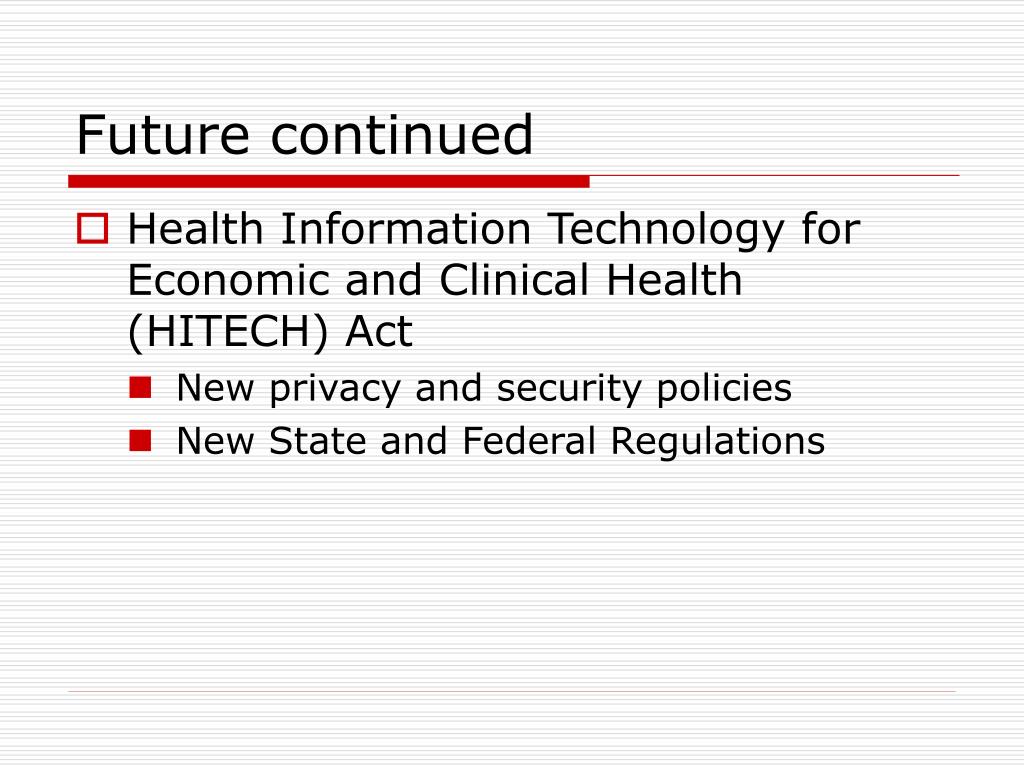 Future continued

Health Information Technology for Economic and Clinical Health (HITECH) Act

New privacy and security policies

New State and Federal Regulations